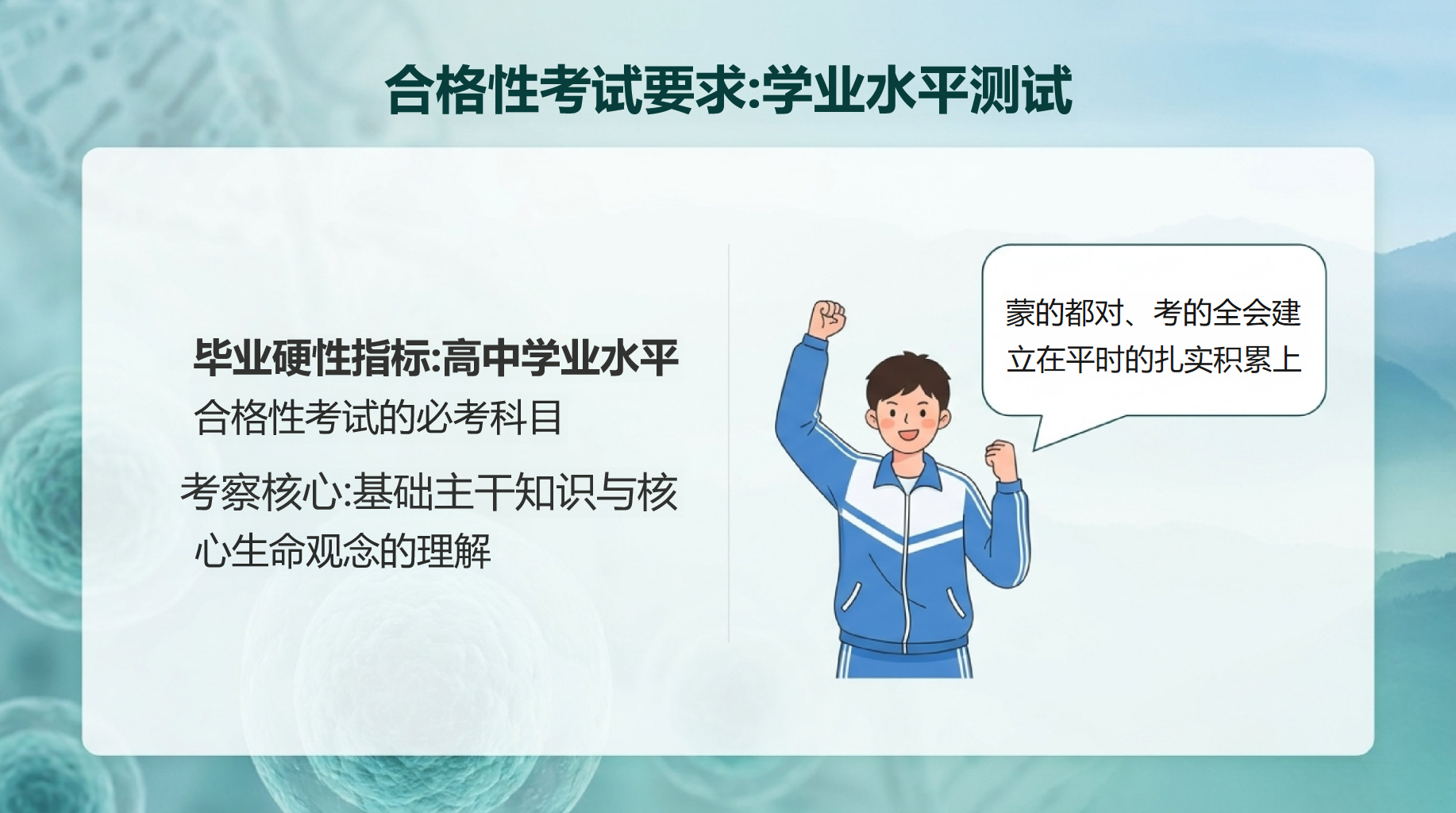 合格性考试要求:学业水平测试

毕业硬性指标:高中学业水平合格性考试的必考科目

考察核心:基础主干知识与核心生命观念的理解

蒙的都对、考的全会建立在平时的扎实积累上